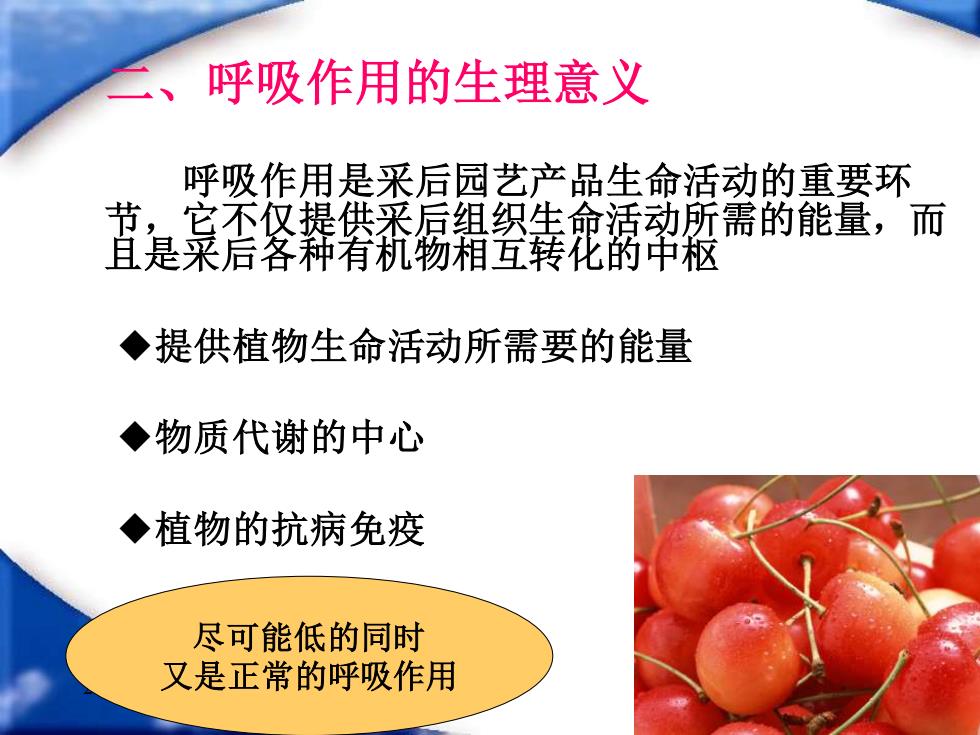 二、呼吸作用的生理意义

呼吸作用是采后园艺产品生命活动的重要环节，它不仅提供采后组织生命活动所需的能量，而且是采后各种有机物相互转化的中枢

◆提供植物生命活动所需要的能量

◆物质代谢的中心

◆植物的抗病免疫

尽可能低的同时
又是正常的呼吸作用